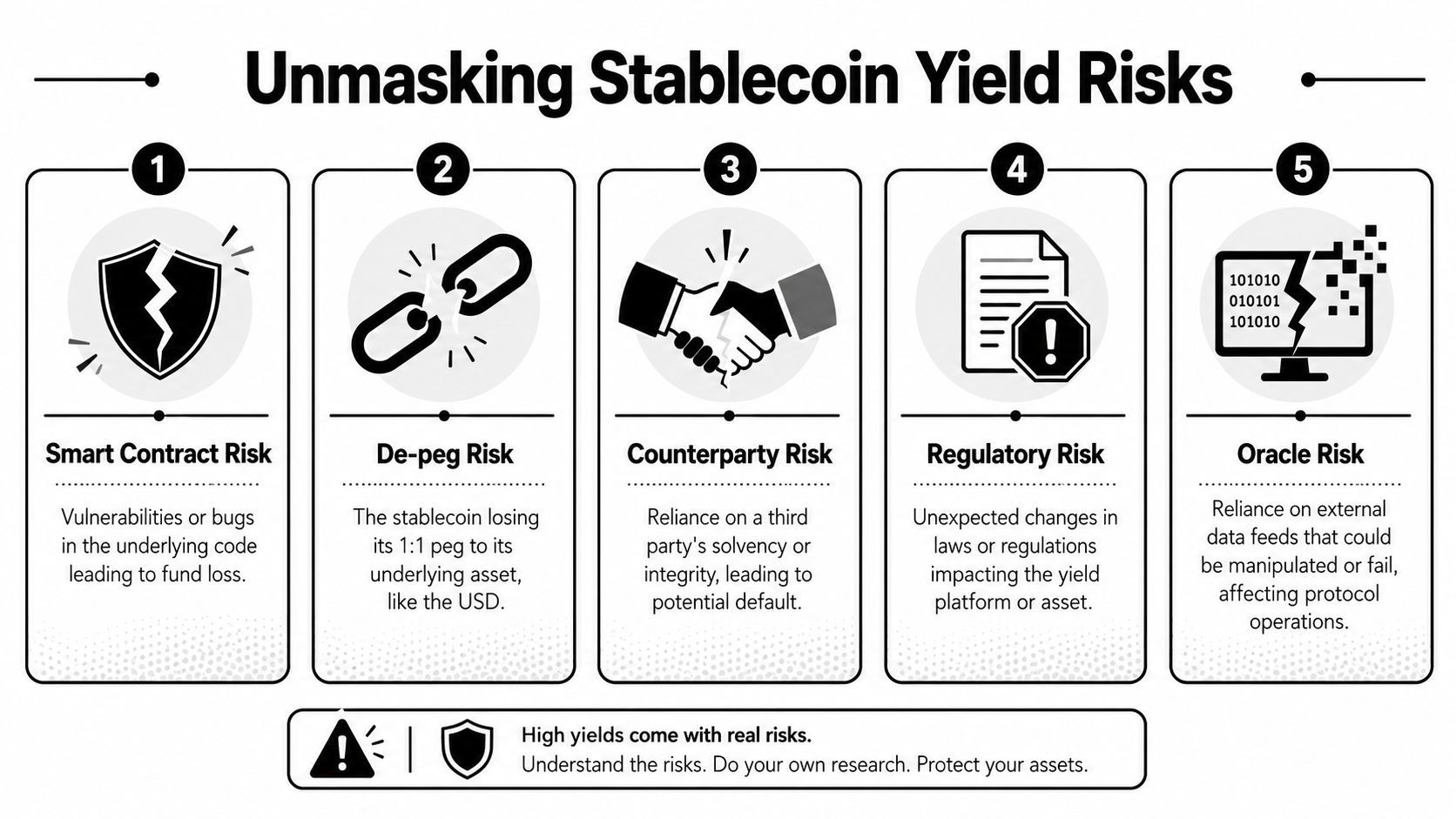 Unmasking Stablecoin Yield Risks

1

Smart Contract Risk

Vulnerabilities or bugs in the underlying code leading to fund loss.

2

De-peg Risk

The stablecoin losing its 1:1 peg to its underlying asset, like the USD.

3

Counterparty Risk

Reliance on a third party's solvency or integrity, leading to potential default.

4

Regulatory Risk

Unexpected changes in laws or regulations impacting the yield platform or asset.

5

101010
010101
101010

Oracle Risk

Reliance on external data feeds that could be manipulated or fail, affecting protocol operations.

High yields come with real risks.
Understand the risks. Do your own research. Protect your assets.